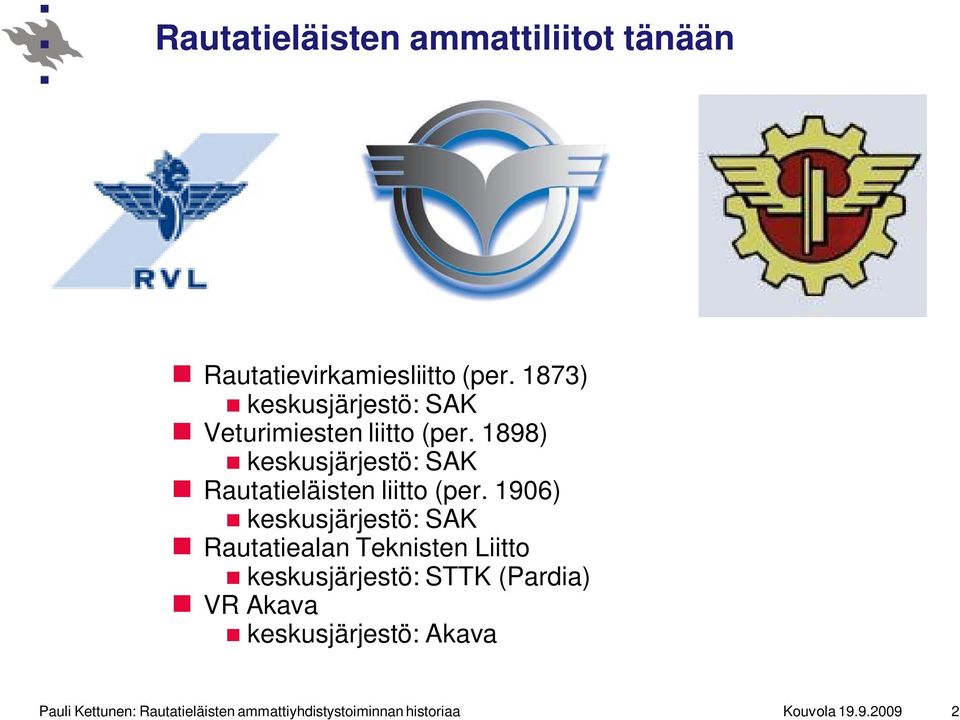 Rautatieläisten ammattiliitot tänään

RVL

Rautatievirkamiesliitto (per. 1873)
keskusjärjestö: SAK
Veturimiesten liitto (per. 1898)
keskusjärjestö: SAK
Rautatieläisten liitto (per. 1906)
keskusjärjestö: SAK
Rautatiealan Teknisten Liitto
keskusjärjestö: STTK (Pardia)
VR Akava
keskusjärjestö: Akava

Pauli Kettunen: Rautatieläisten ammattiyhdistystoiminnan historiaa Kouvola 19.9.2009 2